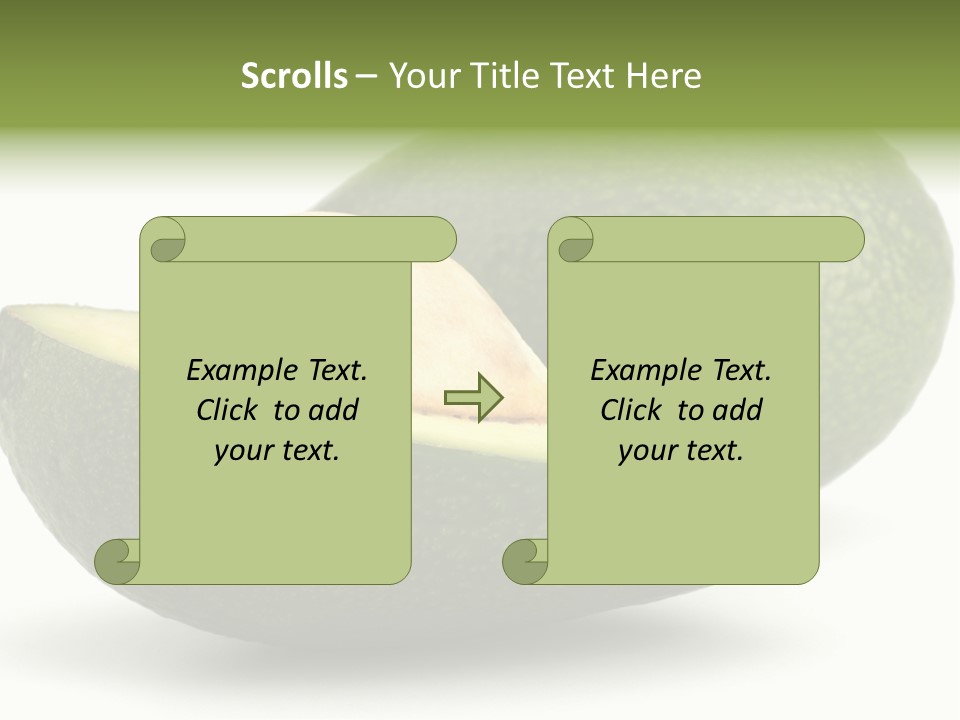 Scrolls – Your Title Text Here

Example Text. Click to add your text.

Example Text. Click to add your text.